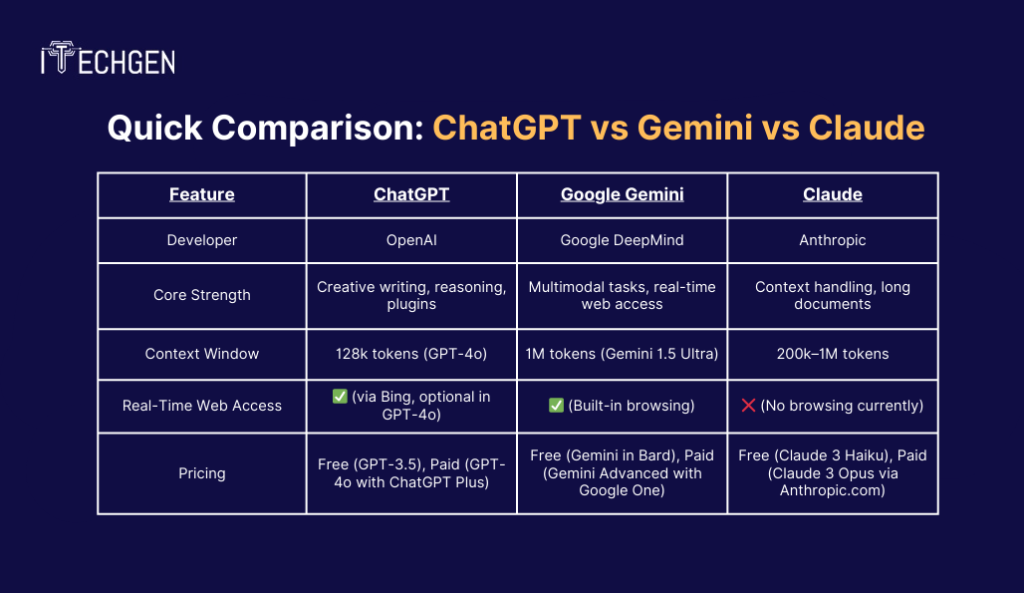 ITECHGEN

Quick Comparison: ChatGPT vs Gemini vs Claude

| Feature | ChatGPT | Google Gemini | Claude |
|---|---|---|---|
| Developer | OpenAI | Google DeepMind | Anthropic |
| Core Strength | Creative writing, reasoning, plugins | Multimodal tasks, real-time web access | Context handling, long documents |
| Context Window | 128k tokens (GPT-4o) | 1M tokens (Gemini 1.5 Ultra) | 200k–1M tokens |
| Real-Time Web Access | ✅ (via Bing, optional in GPT-4o) | ✅ (Built-in browsing) | ❌ (No browsing currently) |
| Pricing | Free (GPT-3.5), Paid (GPT-4o with ChatGPT Plus) | Free (Gemini in Bard), Paid (Gemini Advanced with Google One) | Free (Claude 3 Haiku), Paid (Claude 3 Opus via Anthropic.com) |